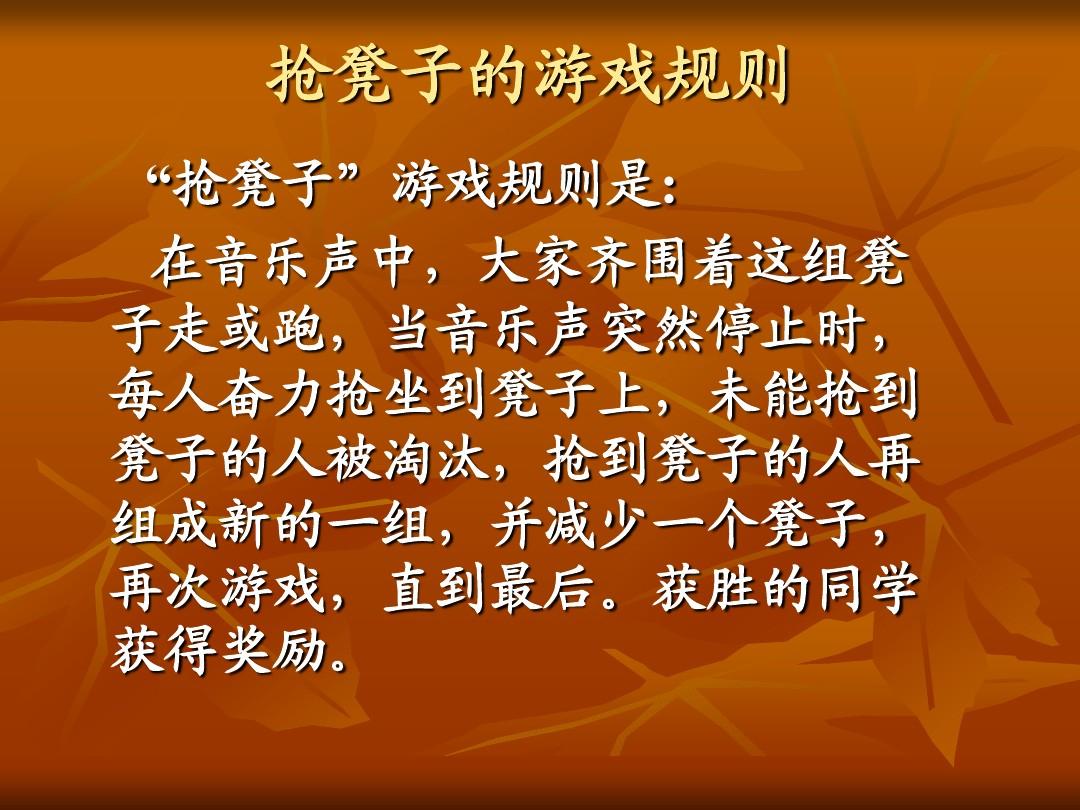 抢凳子的游戏规则

“抢凳子”游戏规则是：

在音乐声中，大家齐围着这组凳子走或跑，当音乐声突然停止时，每人奋力抢坐到凳子上，未能抢到凳子的人被淘汰，抢到凳子的人再组成新的一组，并减少一个凳子，再次游戏，直到最后。获胜的同学获得奖励。